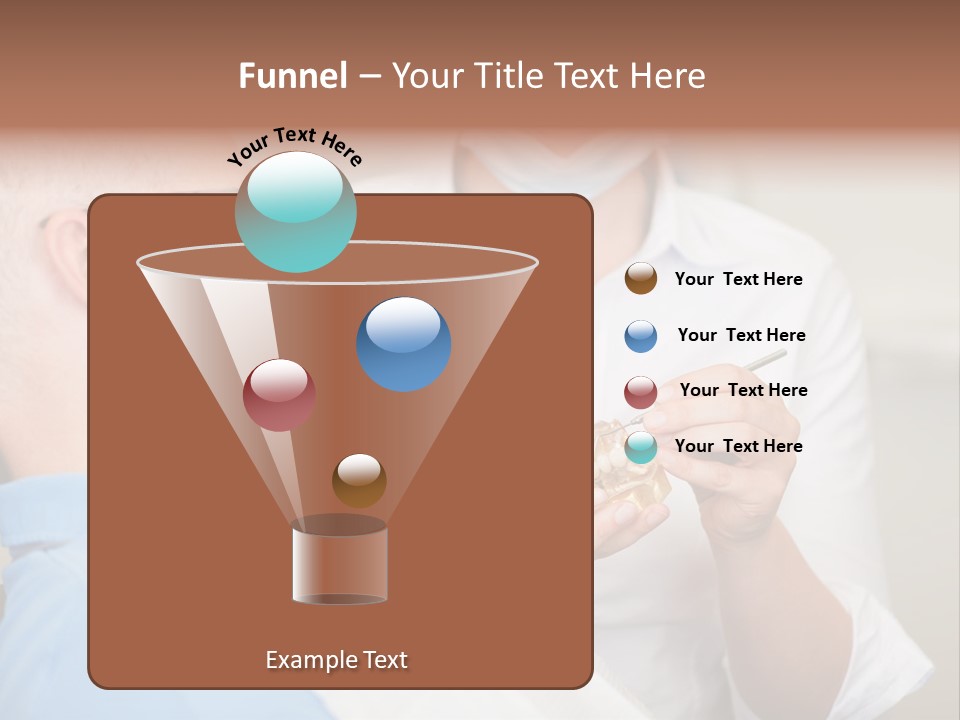 Funnel – Your Title Text Here

Your Text Here

Your Text Here

Your Text Here

Your Text Here

Your Text Here

Example Text